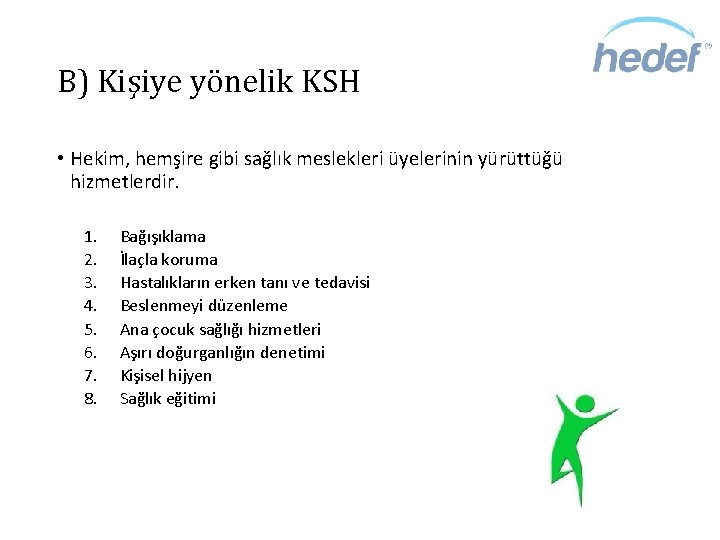 hedef

B) Kişiye yönelik KSH

• Hekim, hemşire gibi sağlık meslekleri üyelerinin yürüttüğü hizmetlerdir.

1. Bağışıklama
2. İlaçla koruma
3. Hastalıkların erken tanı ve tedavisi
4. Beslenmeyi düzenleme
5. Ana çocuk sağlığı hizmetleri
6. Aşırı doğurganlığın denetimi
7. Kişisel hijyen
8. Sağlık eğitimi